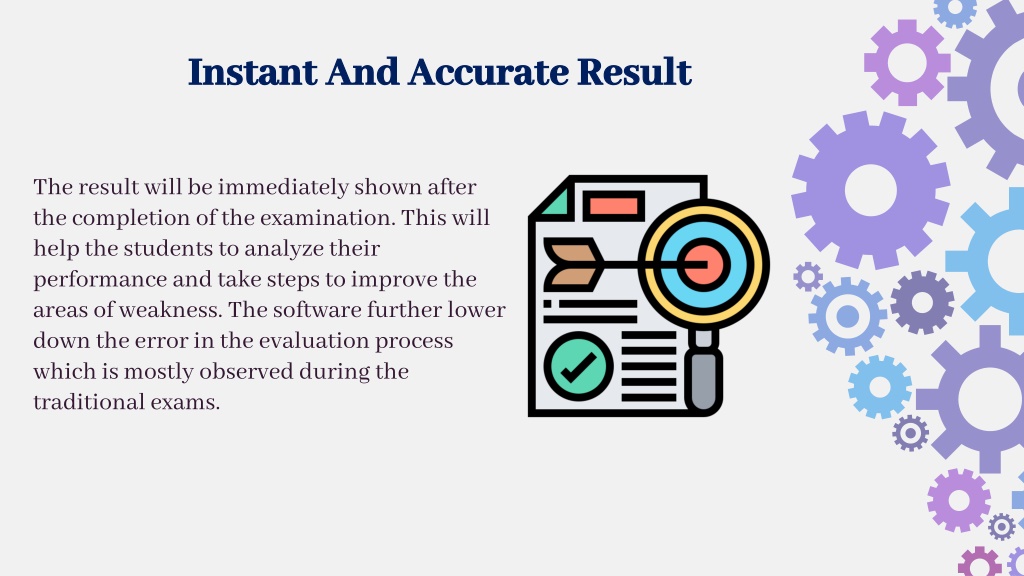 Instant And Accurate Result

The result will be immediately shown after the completion of the examination. This will help the students to analyze their performance and take steps to improve the areas of weakness. The software further lower down the error in the evaluation process which is mostly observed during the traditional exams.